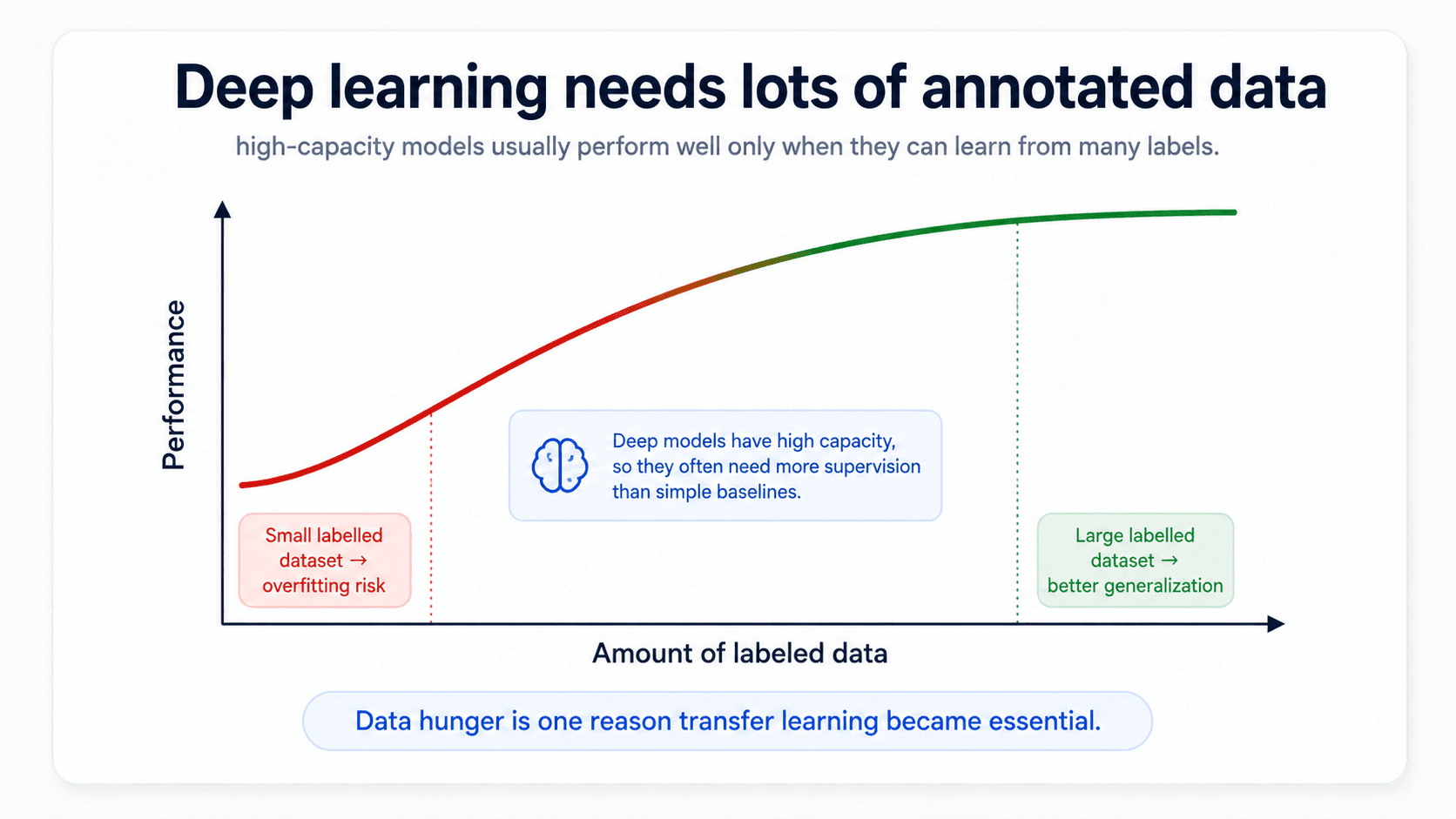 Deep learning needs lots of annotated data

high-capacity models usually perform well only when they can learn from many labels.

Performance

Deep models have high capacity, so they often need more supervision than simple baselines.

Small labelled dataset → overfitting risk

Large labelled dataset → better generalization

Amount of labeled data

Data hunger is one reason transfer learning became essential.